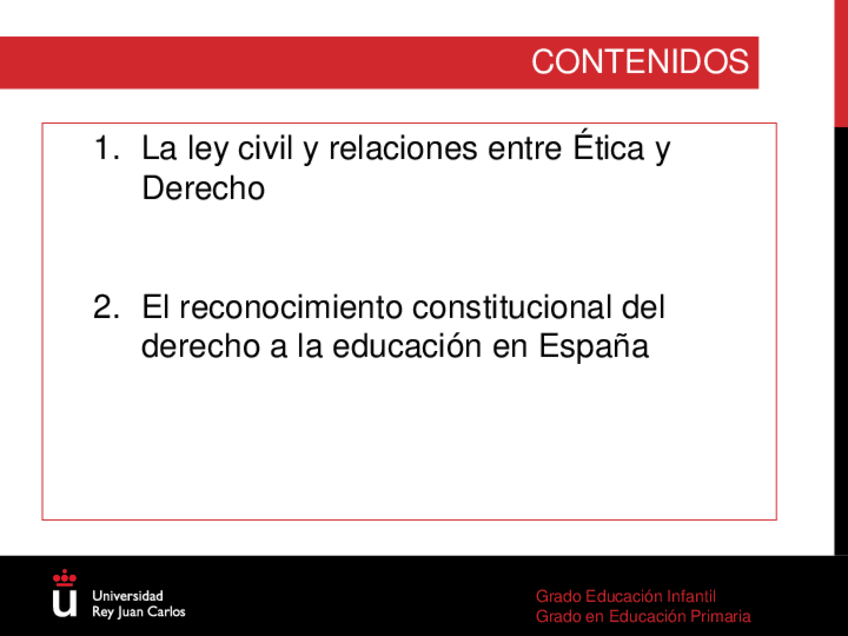 CONTENIDOS

1. La ley civil y relaciones entre Ética y Derecho

2. El reconocimiento constitucional del derecho a la educación en España

Universidad Rey Juan Carlos

Grado Educación Infantil
Grado en Educación Primaria